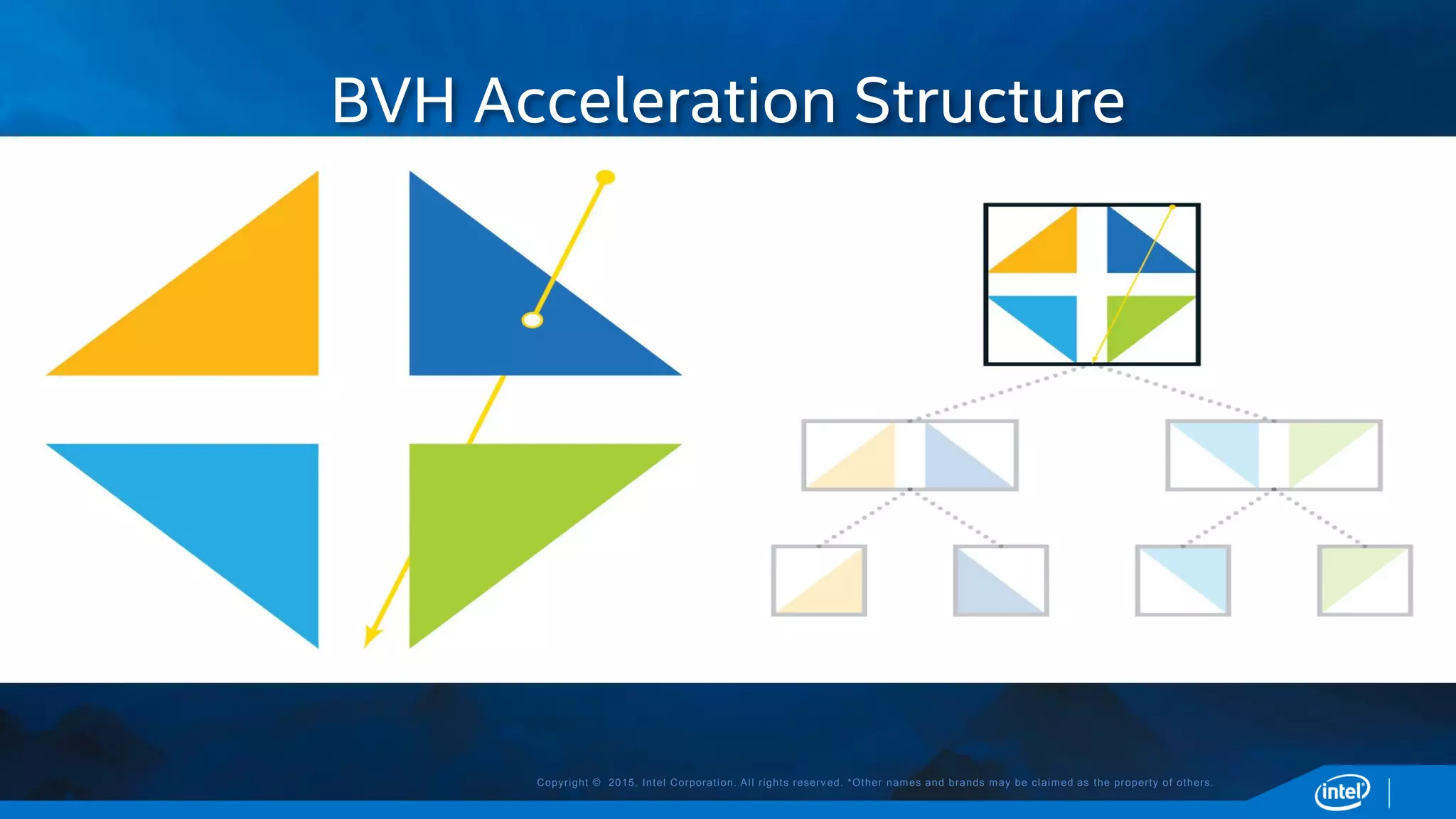 BVH Acceleration Structure

Copyright © 2015, Intel Corporation. All rights reserved. *Other names and brands may be claimed as the property of others.

intel